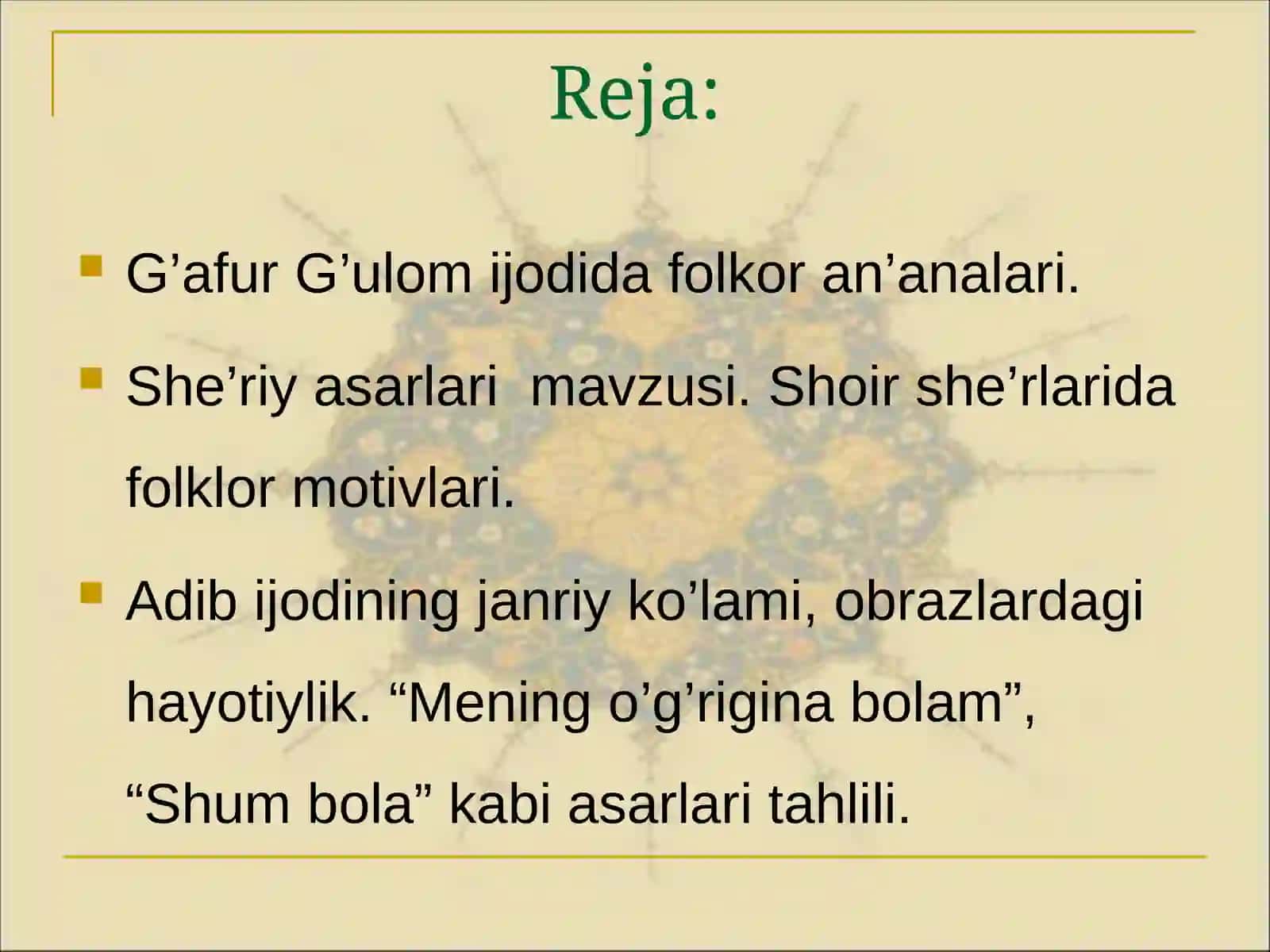 Reja:

G’afur G’ulom ijodida folkor an’analari.

She’riy asarlari  mavzusi. Shoir she’rlarida folklor motivlari.

Adib ijodining janriy ko’lami, obrazlardagi hayotiylik. “Mening o’g’rigina bolam”, “Shum bola” kabi asarlari tahlili.